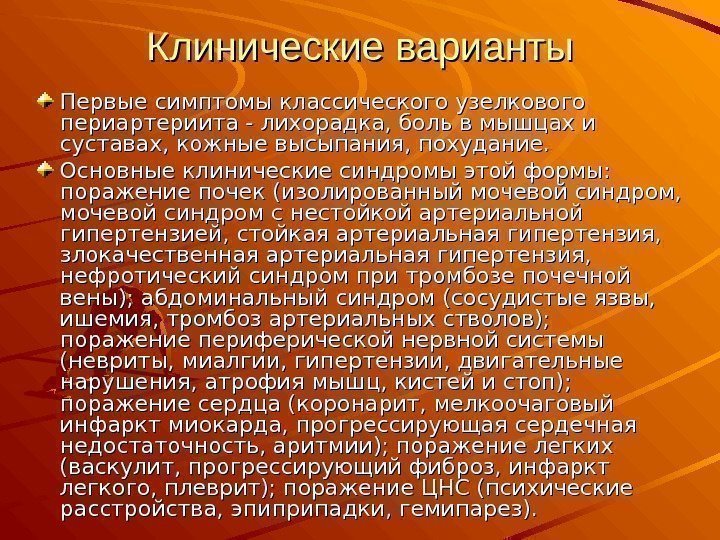 Клинические варианты

Первые симптомы классического узелкового периартериита - лихорадка, боль в мышцах и суставах, кожные высыпания, похудание.

Основные клинические синдромы этой формы: поражение почек (изолированный мочевой синдром, мочевой синдром с нестойкой артериальной гипертензией, стойкая артериальная гипертензия, злокачественная артериальная гипертензия, нефротический синдром при тромбозе почечной вены); абдоминальный синдром (сосудистые язвы, ишемия, тромбоз артериальных стволов); поражение периферической нервной системы (невриты, миалгии, гипертензии, двигательные нарушения, атрофия мышц, кистей и стоп); поражение сердца (коронарит, мелкоочаговый инфаркт миокарда, прогрессирующая сердечная недостаточность, аритмии); поражение легких (васкулит, прогрессирующий фиброз, инфаркт легкого, плеврит); поражение ЦНС (психические расстройства, эпиприпадки, гемипарез).